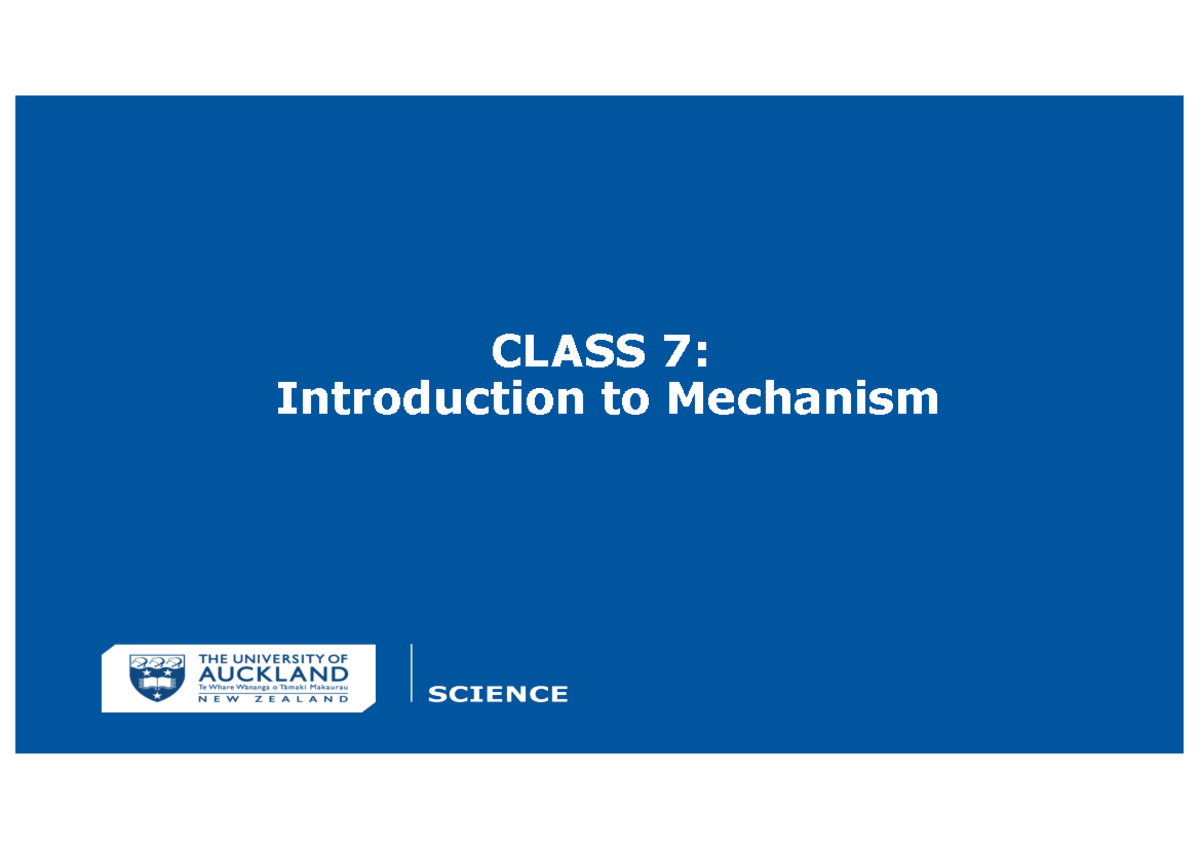 CLASS 7:
Introduction to Mechanism

THE UNIVERSITY OF
AUCKLAND
Te Whare Wānanga o Tāmaki Makaurau
NEW ZEALAND

SCIENCE